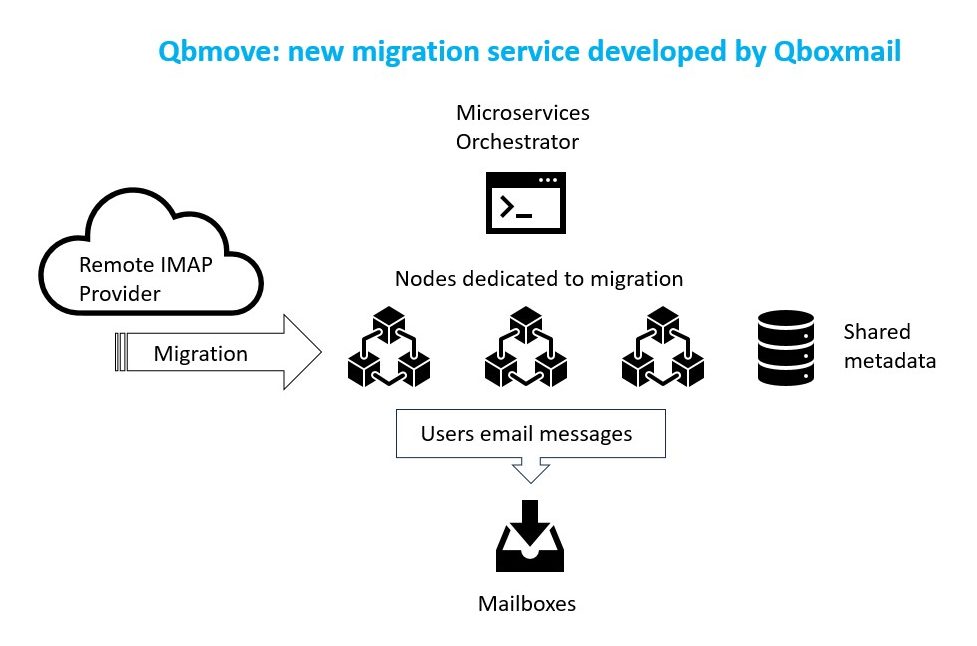 Qbmove: new migration service developed by Qboxmail

Microservices Orchestrator

Remote IMAP Provider

Nodes dedicated to migration

Migration

Shared metadata

Users email messages

Mailboxes